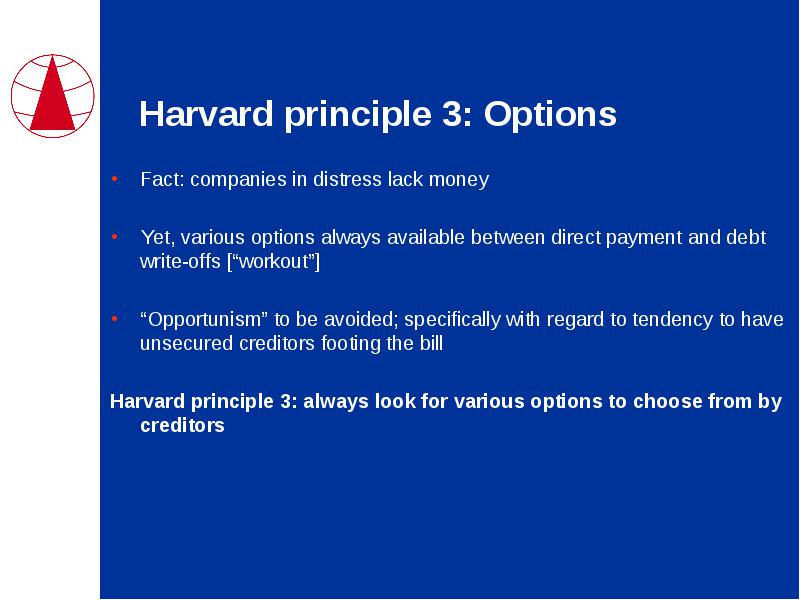 Harvard principle 3: Options

• Fact: companies in distress lack money

• Yet, various options always available between direct payment and debt write-offs [“workout”]

• “Opportunism” to be avoided; specifically with regard to tendency to have unsecured creditors footing the bill

Harvard principle 3: always look for various options to choose from by creditors